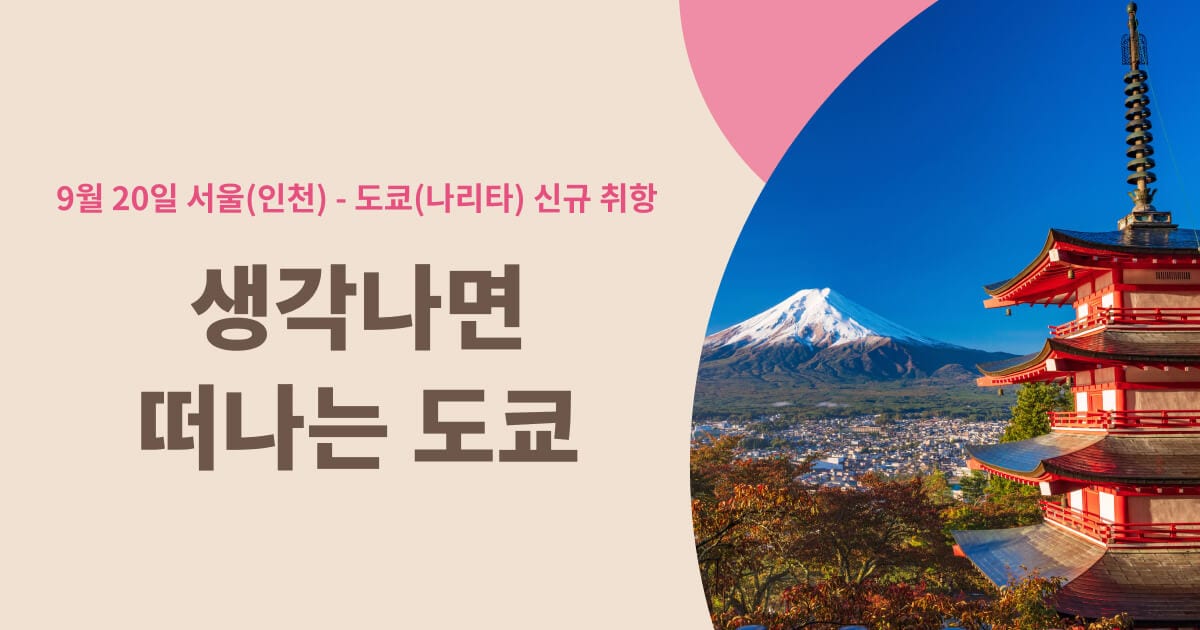 9월 20일 서울(인천) - 도쿄(나리타) 신규 취항

생각나면
떠나는 도쿄